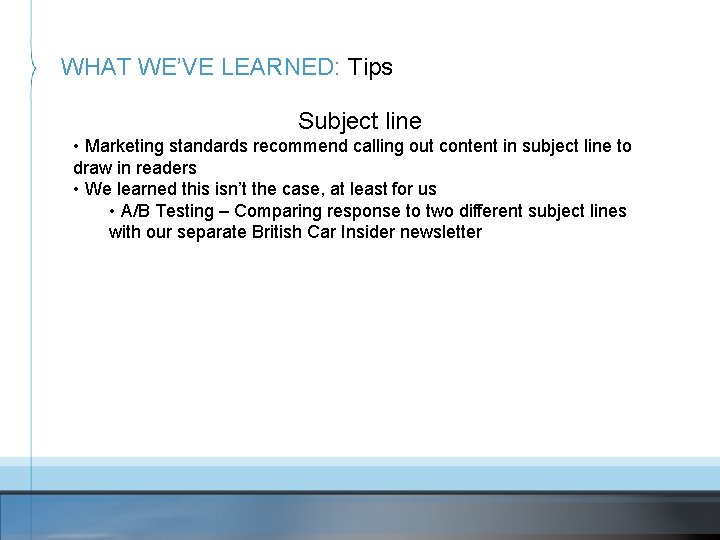 WHAT WE'VE LEARNED: Tips

Subject line

• Marketing standards recommend calling out content in subject line to draw in readers

• We learned this isn't the case, at least for us

• A/B Testing – Comparing response to two different subject lines with our separate British Car Insider newsletter